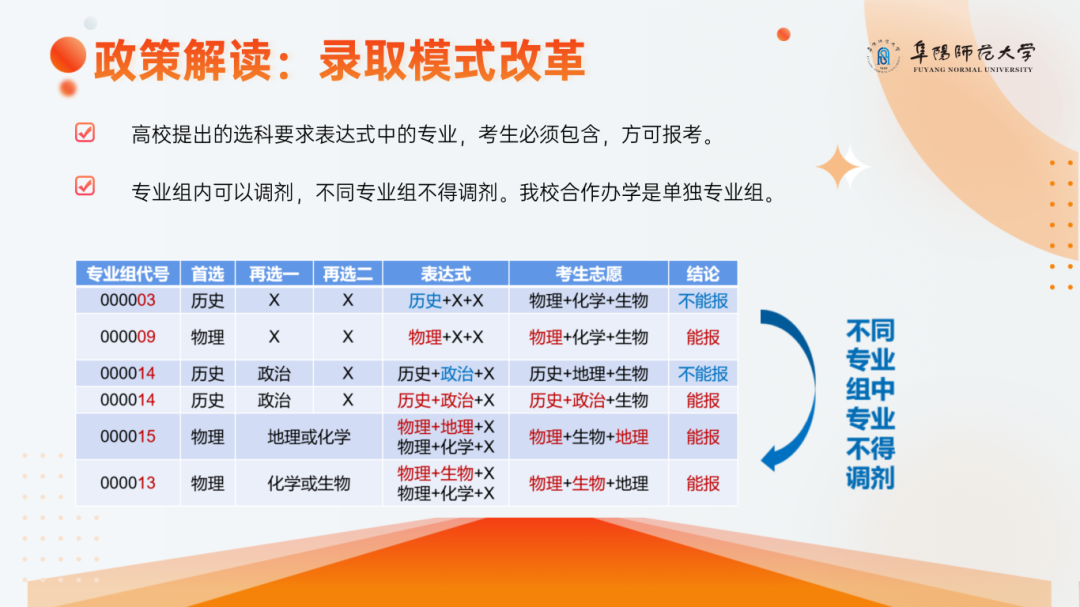 政策解读：录取模式改革

阜陽師范大学
FUYANG NORMAL UNIVERSITY

高校提出的选科要求表达式中的专业，考生必须包含，方可报考。

专业组内可以调剂，不同专业组不得调剂。我校合作办学是单独专业组。

| 专业组代号 | 首选 | 再选一 | 再选二 | 表达式 | 考生志愿 | 结论 |
|---|---|---|---|---|---|---|
| 000003 | 历史 | X | X | 历史+X+X | 物理+化学+生物 | 不能报 |
| 000009 | 物理 | X | X | 物理+X+X | 物理+化学+生物 | 能报 |
| 000014 | 历史 | 政治 | X | 历史+政治+X | 历史+地理+生物 | 不能报 |
| 000014 | 历史 | 政治 | X | 历史+政治+X | 历史+政治+生物 | 能报 |
| 000015 | 物理 | 地理或化学 | | 物理+地理+X 物理+化学+X | 物理+生物+地理 | 能报 |
| 000013 | 物理 | 化学或生物 | | 物理+生物+X 物理+化学+X | 物理+生物+地理 | 能报 |

不同专业组中专业不得调剂